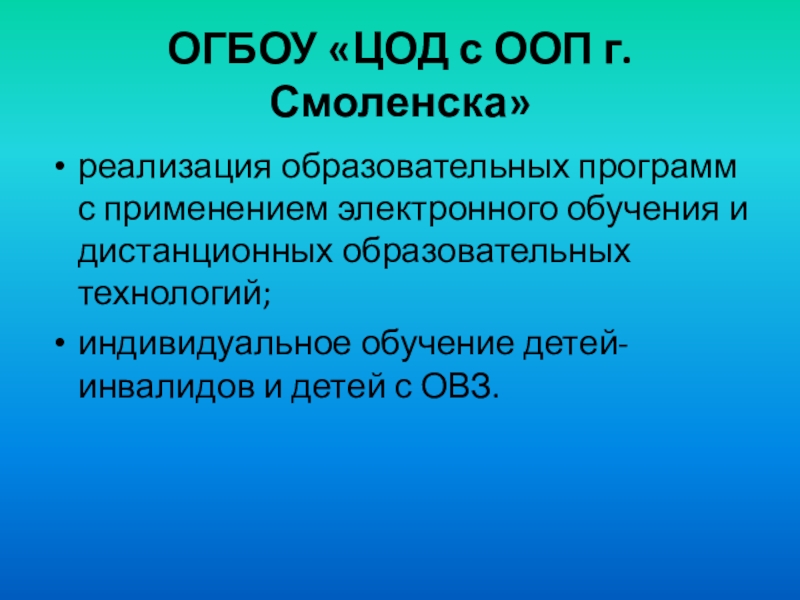 ОГБОУ «ЦОД с ООП г. Смоленска»

• реализация образовательных программ с применением электронного обучения и дистанционных образовательных технологий;

• индивидуальное обучение детей-инвалидов и детей с ОВЗ.